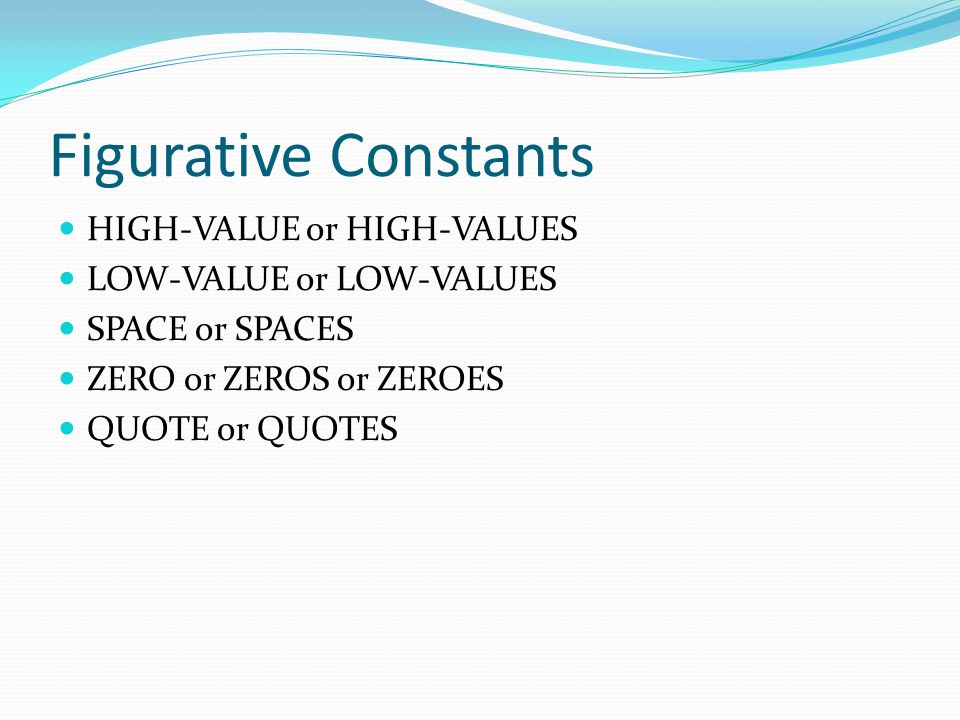 Figurative Constants

- HIGH-VALUE or HIGH-VALUES
- LOW-VALUE or LOW-VALUES
- SPACE or SPACES
- ZERO or ZEROS or ZEROES
- QUOTE or QUOTES